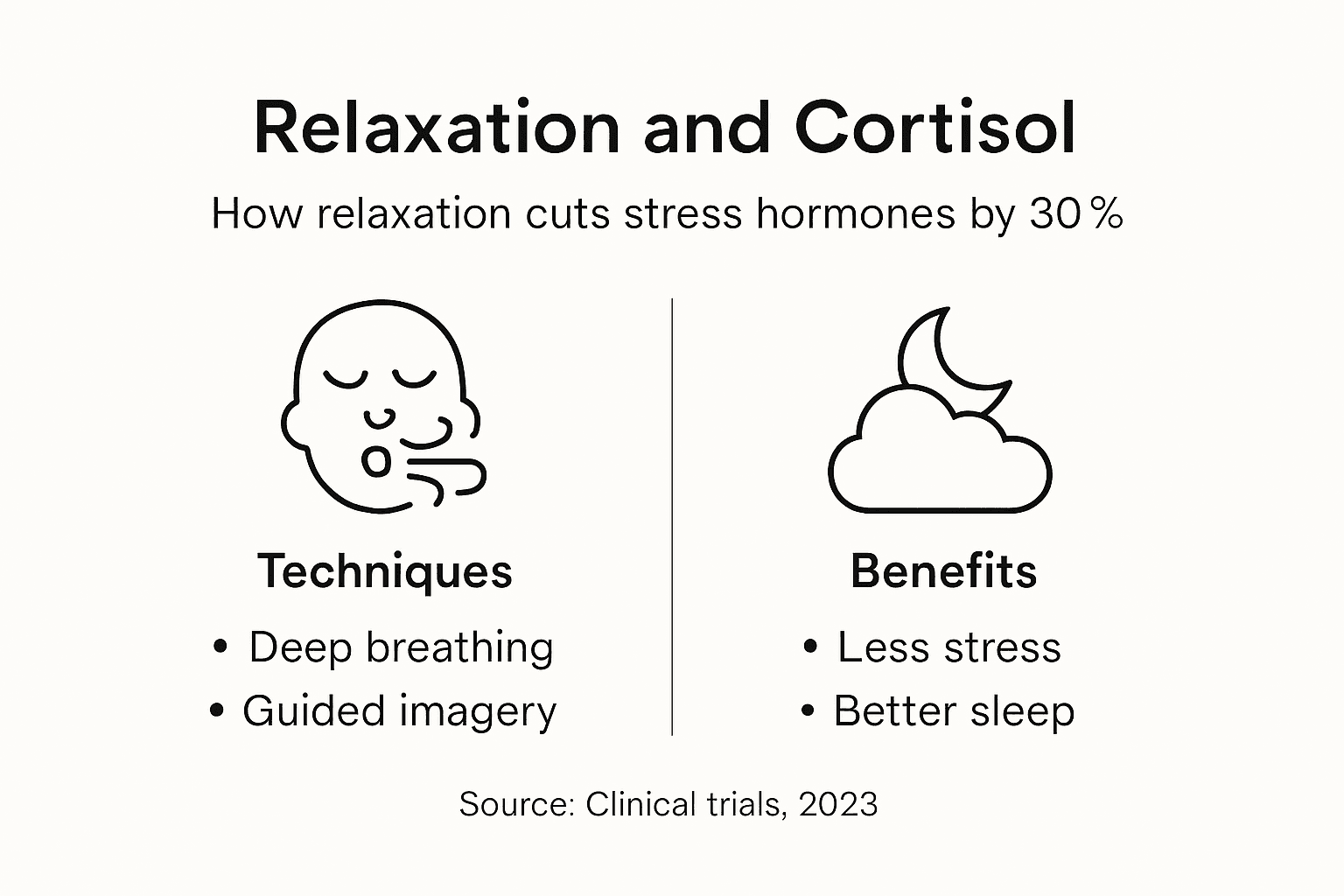 Relaxation and Cortisol

How relaxation cuts stress hormones by 30 %

Techniques

• Deep breathing
• Guided imagery

Benefits

• Less stress
• Better sleep

Source: Clinical trials, 2023